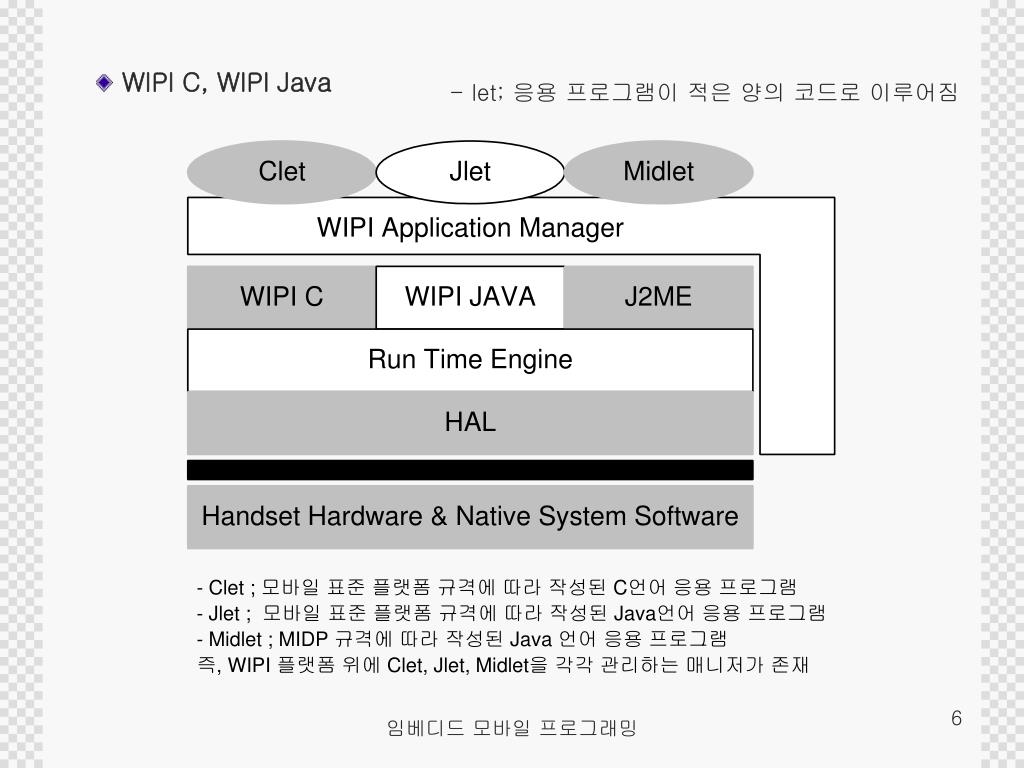 WIPI C, WIPI Java

– let; 응용 프로그램이 적은 양의 코드로 이루어짐

Clet

Jlet

Midlet

WIPI Application Manager

WIPI C

WIPI JAVA

J2ME

Run Time Engine

HAL

Handset Hardware & Native System Software

- Clet ; 모바일 표준 플랫폼 규격에 따라 작성된 C언어 응용 프로그램
- Jlet ; 모바일 표준 플랫폼 규격에 따라 작성된 Java언어 응용 프로그램
- Midlet ; MIDP 규격에 따라 작성된 Java 언어 응용 프로그램
즉, WIPI 플랫폼 위에 Clet, Jlet, Midlet을 각각 관리하는 매니저가 존재

임베디드 모바일 프로그래밍

6